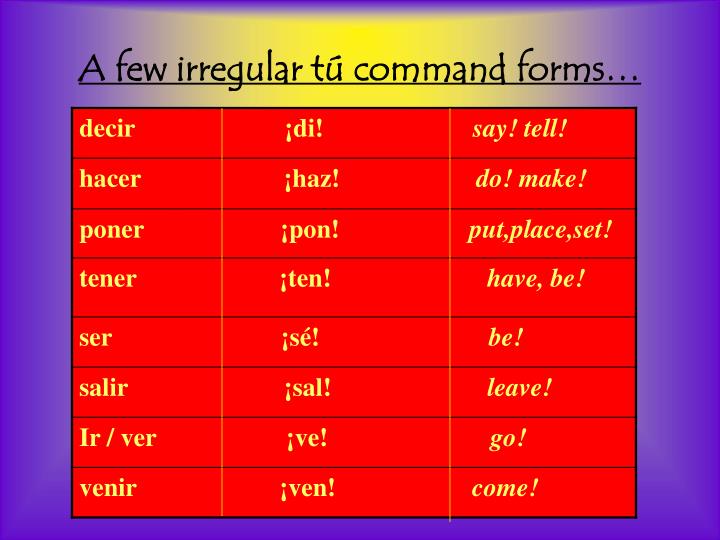 A few irregular tú command forms…

| decir | ¡di! | say! tell! |
|---|---|---|
| hacer | ¡haz! | do! make! |
| poner | ¡pon! | put,place,set! |
| tener | ¡ten! | have, be! |
| ser | ¡sé! | be! |
| salir | ¡sal! | leave! |
| Ir / ver | ¡ve! | go! |
| venir | ¡ven! | come! |